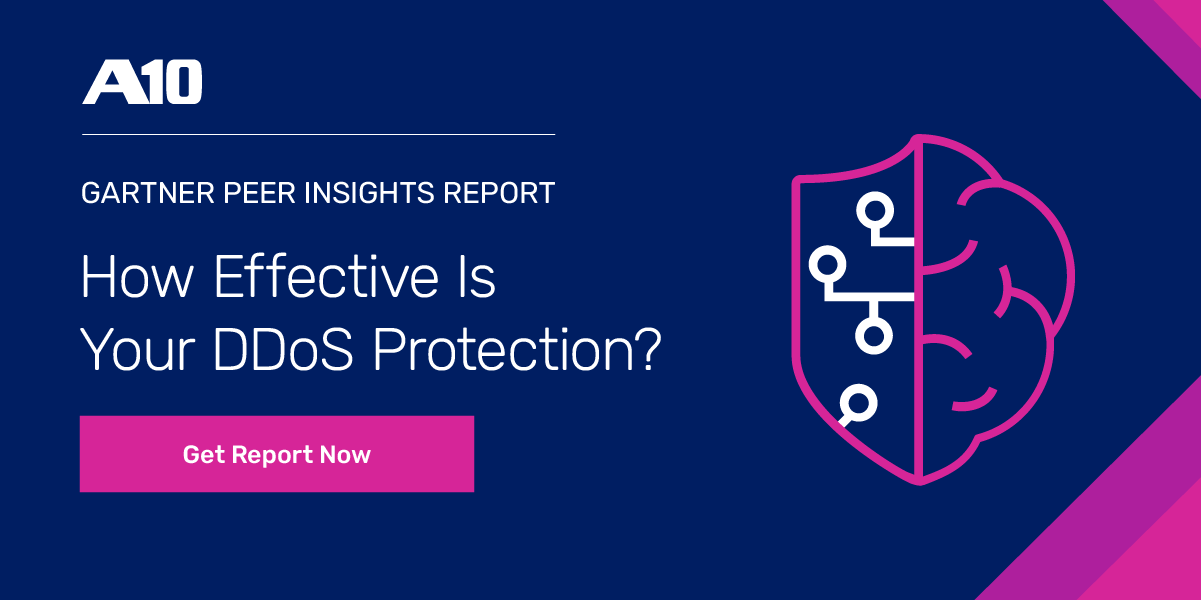 A10

GARTNER PEER INSIGHTS REPORT

How Effective Is Your DDoS Protection?

Get Report Now